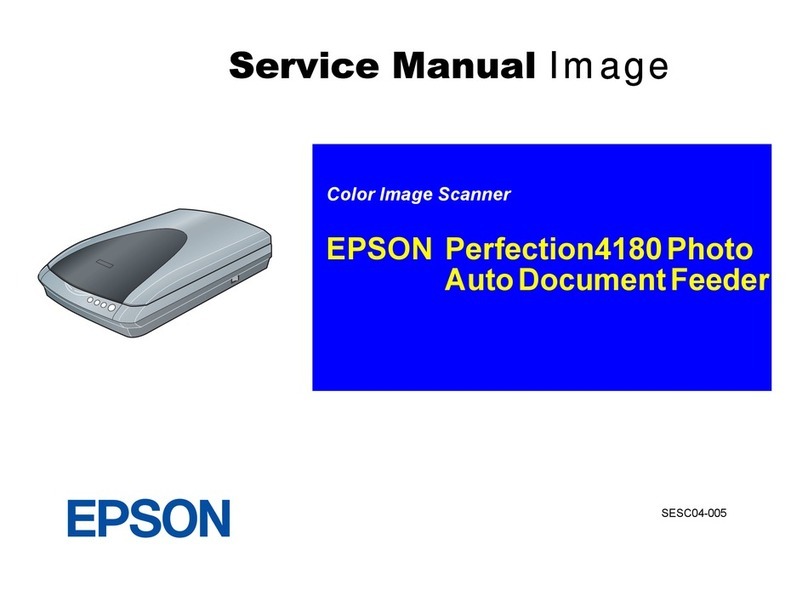 Service Manual Image

Color Image Scanner

EPSON Perfection4180 Photo
Auto Document Feeder

EPSON

SESC04-005